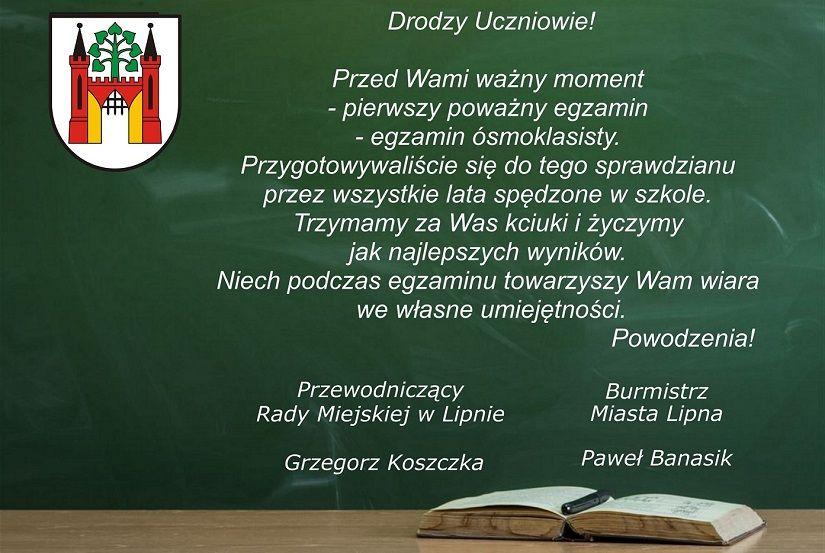 Drodzy Uczniowie!

Przed Wami ważny moment
- pierwszy poważny egzamin
- egzamin ósmoklasisty.
Przygotowywaliście się do tego sprawdzianu
przez wszystkie lata spędzone w szkole.
Trzymamy za Was kciuki i życzymy
jak najlepszych wyników.
Niech podczas egzaminu towarzyszy Wam wiara
we własne umiejętności.
Powodzenia!

Przewodniczący
Rady Miejskiej w Lipnie

Grzegorz Koszczka

Burmistrz
Miasta Lipna

Paweł Banasik